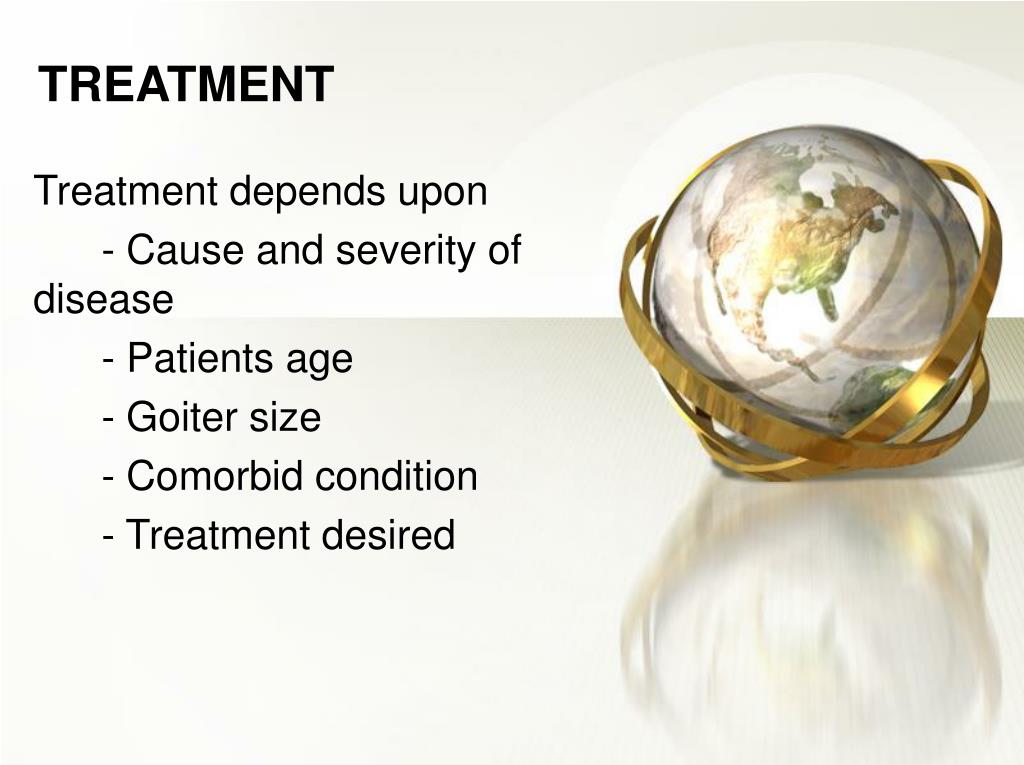 TREATMENT

Treatment depends upon

- Cause and severity of disease

- Patients age

- Goiter size

- Comorbid condition

- Treatment desired